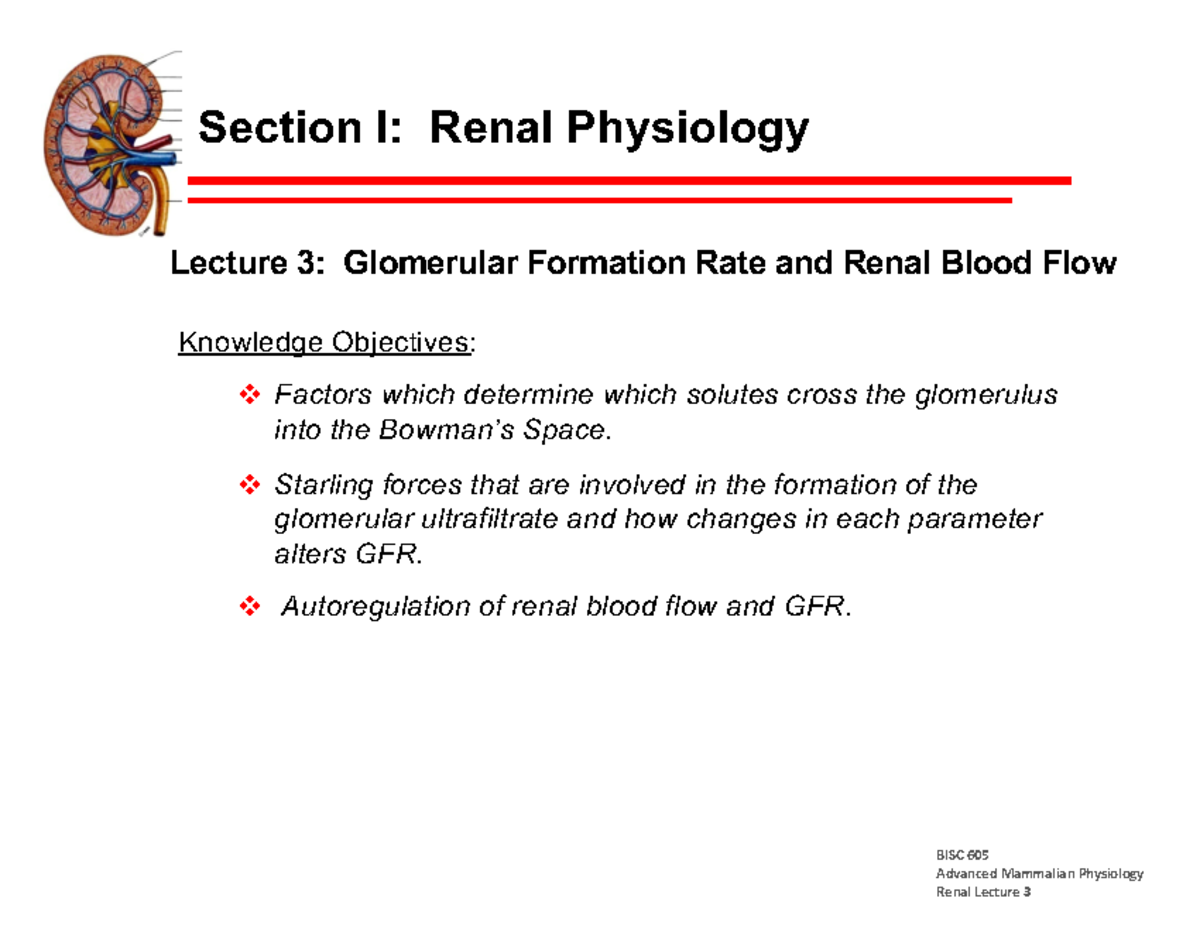 Section I: Renal Physiology

Lecture 3: Glomerular Formation Rate and Renal Blood Flow

Knowledge Objectives:

❖ Factors which determine which solutes cross the glomerulus into the Bowman's Space.

❖ Starling forces that are involved in the formation of the glomerular ultrafiltrate and how changes in each parameter alters GFR.

❖ Autoregulation of renal blood flow and GFR.

BISC 605
Advanced Mammalian Physiology
Renal Lecture 3